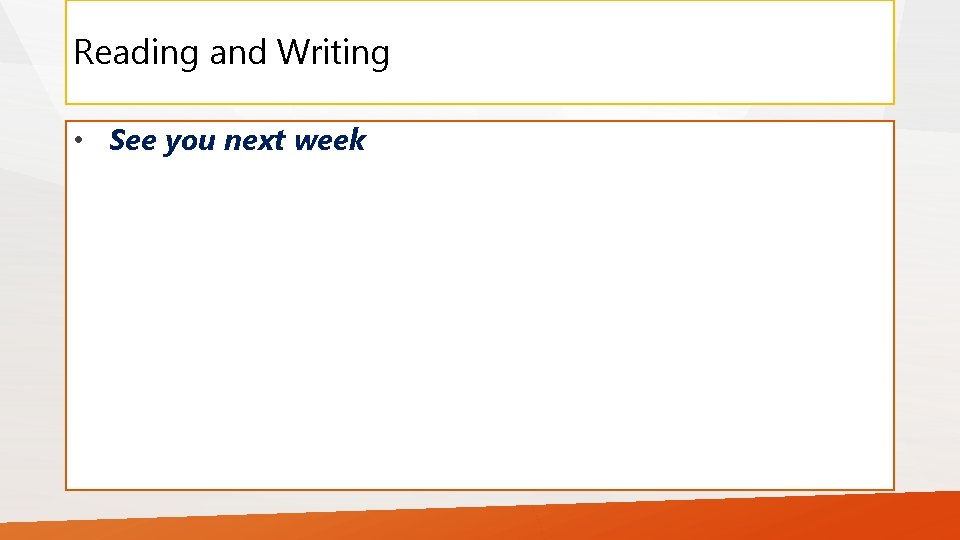 Reading and Writing

• See you next week